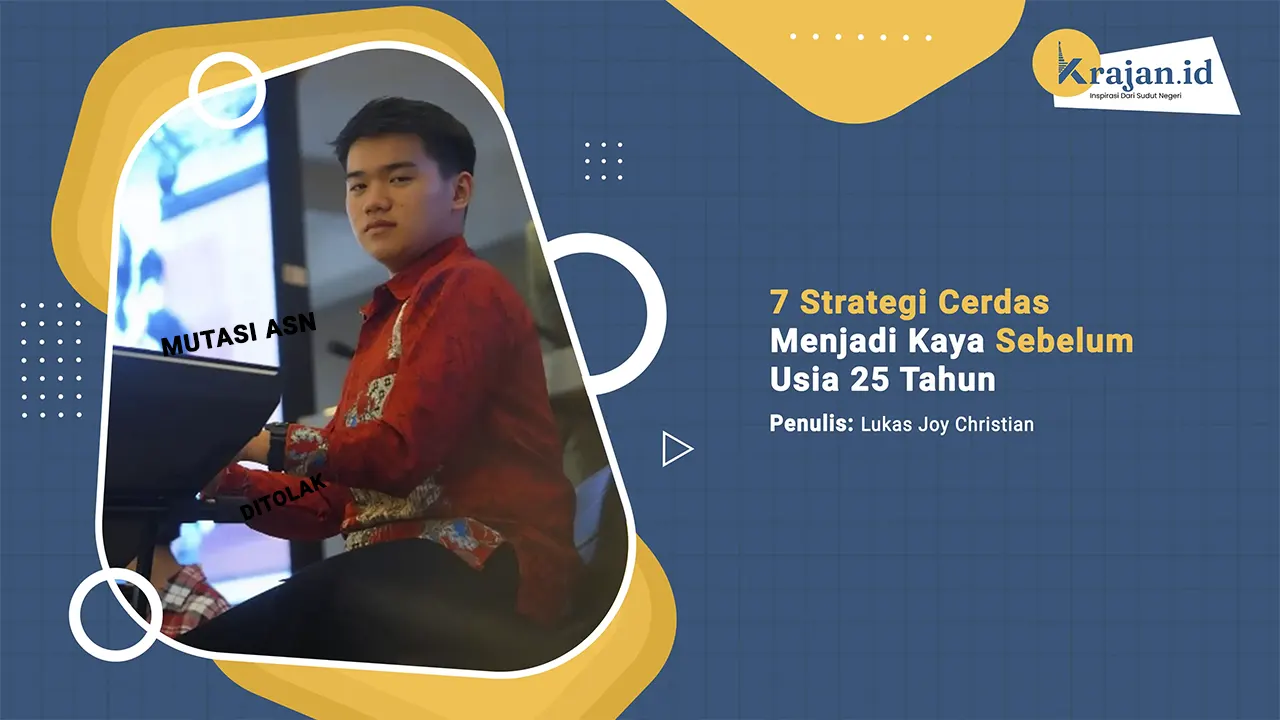 Krajan.id
Inspirasi Dari Sudut Negeri

MUTASI ASN

DITOLAK

7 Strategi Cerdas Menjadi Kaya Sebelum Usia 25 Tahun

Penulis: Lukas Joy Christian